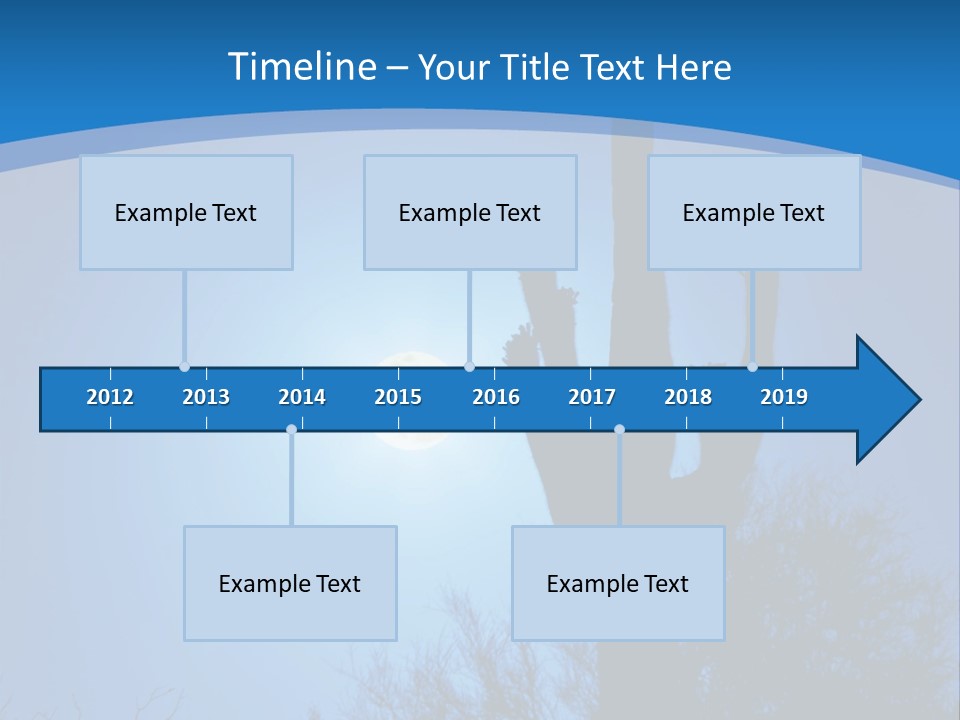 Timeline – Your Title Text Here

Example Text

Example Text

Example Text

2012 2013 2014 2015 2016 2017 2018 2019

Example Text

Example Text